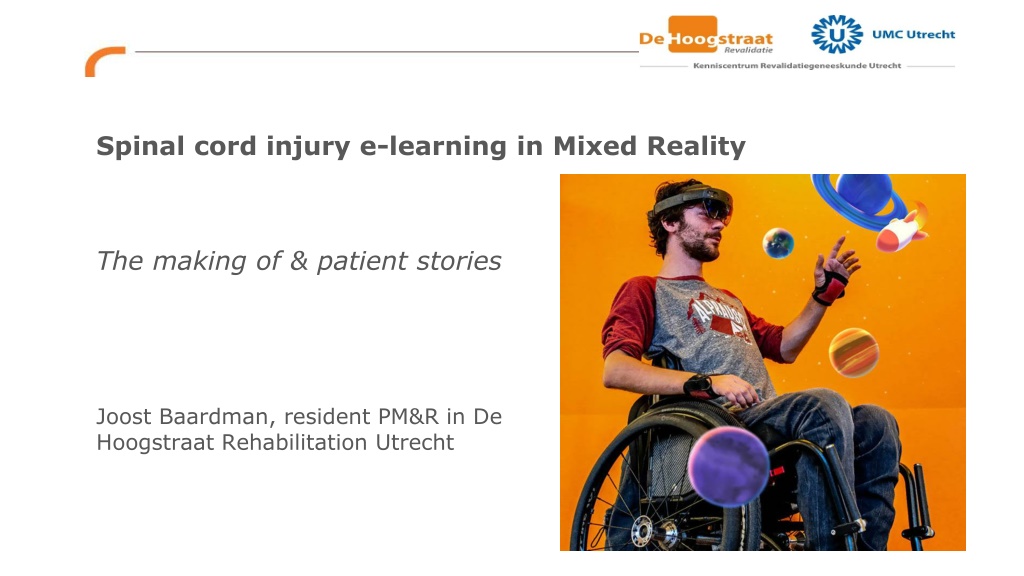 De Hoogstraat Revalidatie

UMC Utrecht

Kenniscentrum Revalidatiegeneeskunde Utrecht

Spinal cord injury e-learning in Mixed Reality

The making of & patient stories

Joost Baardman, resident PM&R in De Hoogstraat Rehabilitation Utrecht